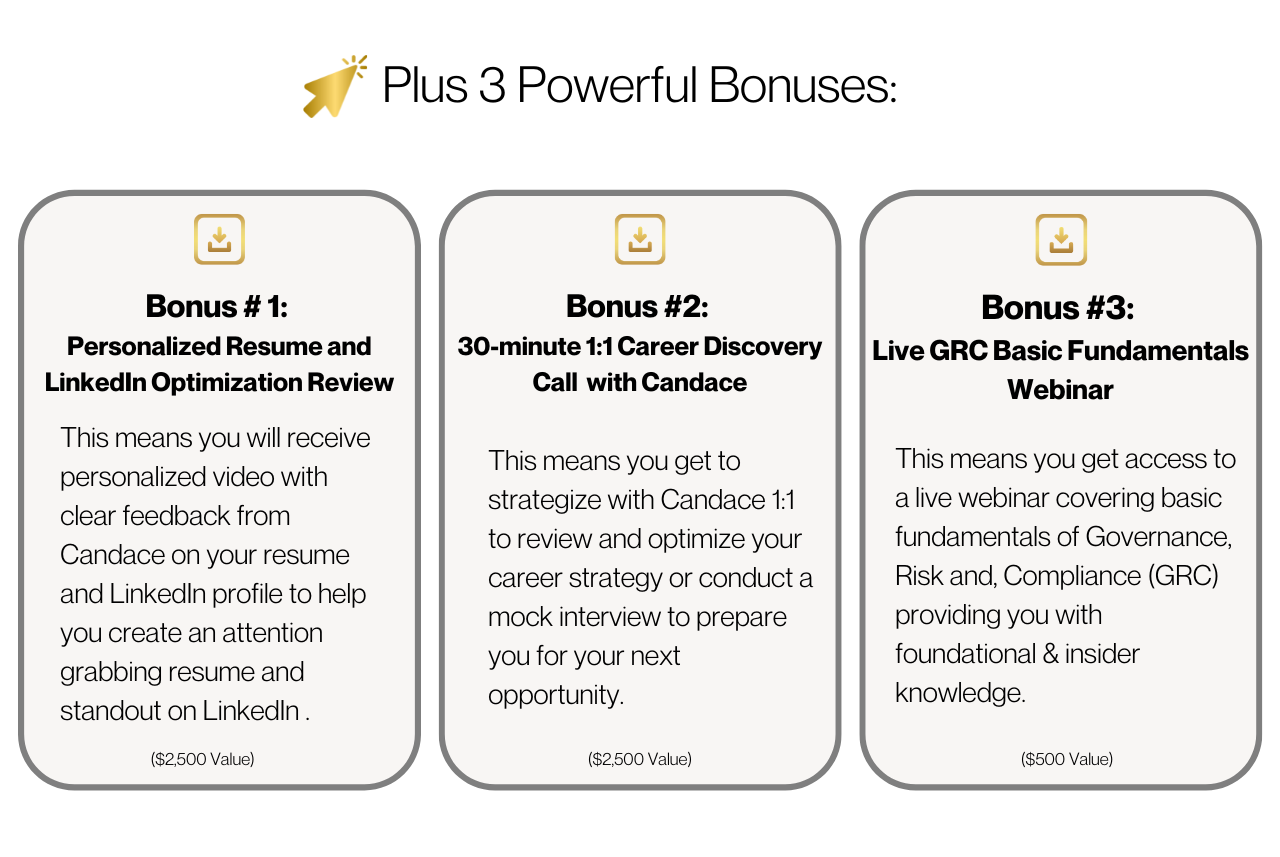 Plus 3 Powerful Bonuses:

Bonus # 1:
Personalized Resume and LinkedIn Optimization Review

This means you will receive personalized video with clear feedback from Candace on your resume and LinkedIn profile to help you create an attention grabbing resume and standout on LinkedIn .

($2,500 Value)

Bonus #2:
30-minute 1:1 Career Discovery Call with Candace

This means you get to strategize with Candace 1:1 to review and optimize your career strategy or conduct a mock interview to prepare you for your next opportunity.

($2,500 Value)

Bonus #3:
Live GRC Basic Fundamentals Webinar

This means you get access to a live webinar covering basic fundamentals of Governance, Risk and, Compliance (GRC) providing you with foundational & insider knowledge.

($500 Value)